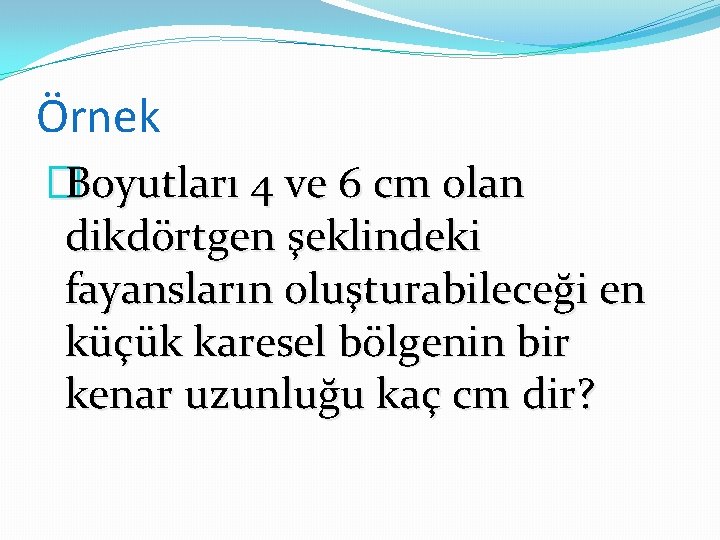 Örnek

Boyutları 4 ve 6 cm olan dikdörtgen şeklindeki fayansların oluşturabileceği en küçük karesel bölgenin bir kenar uzunluğu kaç cm dir?